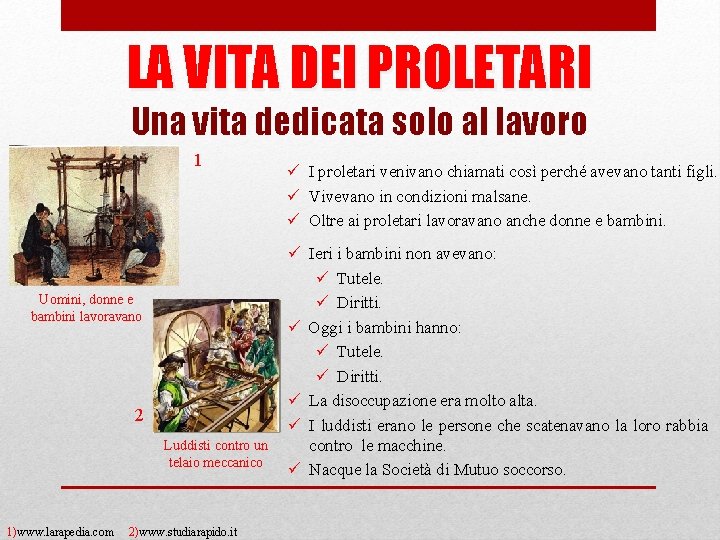 LA VITA DEI PROLETARI
Una vita dedicata solo al lavoro

1

Uomini, donne e bambini lavoravano

2

Luddisti contro un telaio meccanico

✓ I proletari venivano chiamati così perché avevano tanti figli.
✓ Vivevano in condizioni malsane.
✓ Oltre ai proletari lavoravano anche donne e bambini.
✓ Ieri i bambini non avevano:
  ✓ Tutele.
  ✓ Diritti.
✓ Oggi i bambini hanno:
  ✓ Tutele.
  ✓ Diritti.
✓ La disoccupazione era molto alta.
✓ I luddisti erano le persone che scatenavano la loro rabbia contro le macchine.
✓ Nacque la Società di Mutuo soccorso.

1)www.larapedia.com 2)www.studiarapido.it